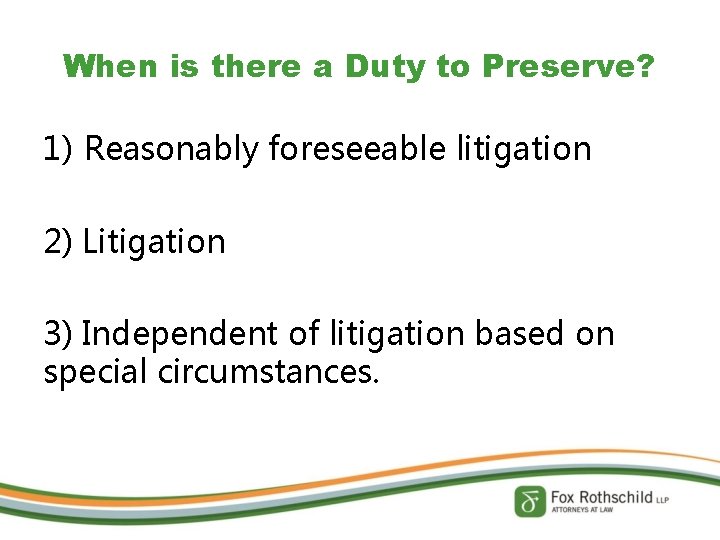 When is there a Duty to Preserve?

1) Reasonably foreseeable litigation

2) Litigation

3) Independent of litigation based on special circumstances.

Fox Rothschild LLP
ATTORNEYS AT LAW